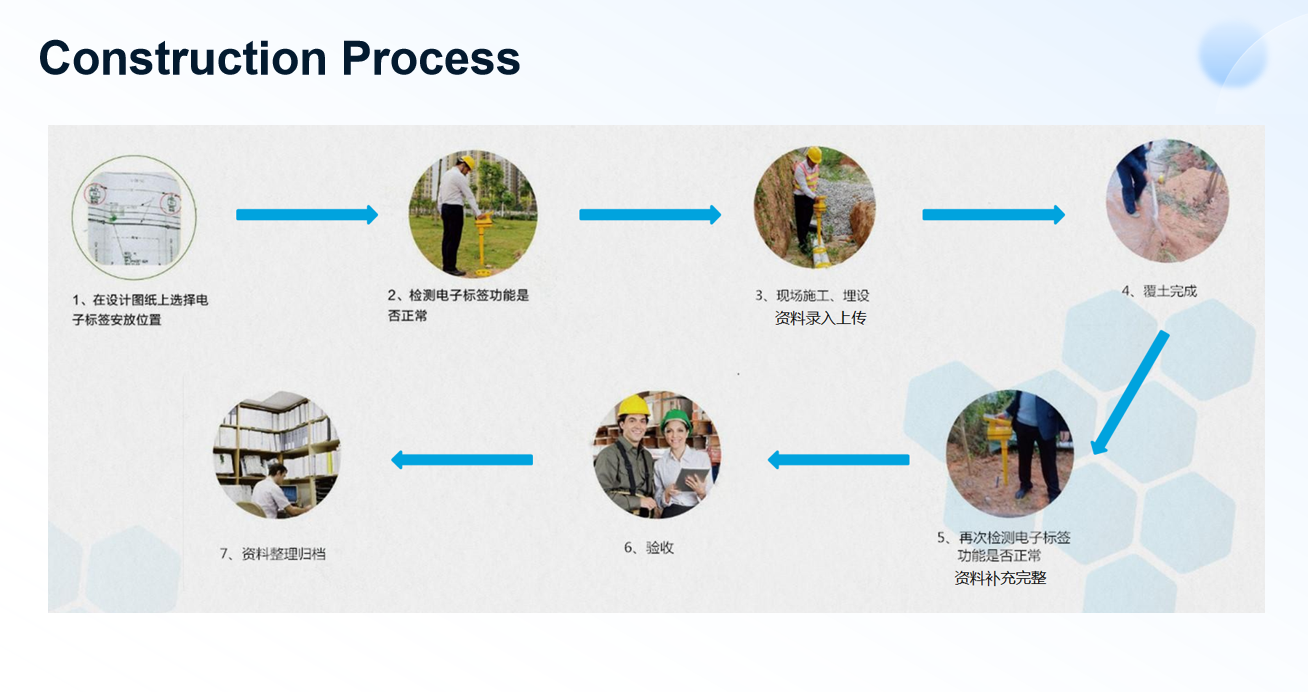 Construction Process

1、在设计图纸上选择电子标签安放位置

2、检测电子标签功能是否正常

3、现场施工、埋设
资料录入上传

4、覆土完成

5、再次检测电子标签功能是否正常
资料补充完整

6、验收

7、资料整理归档